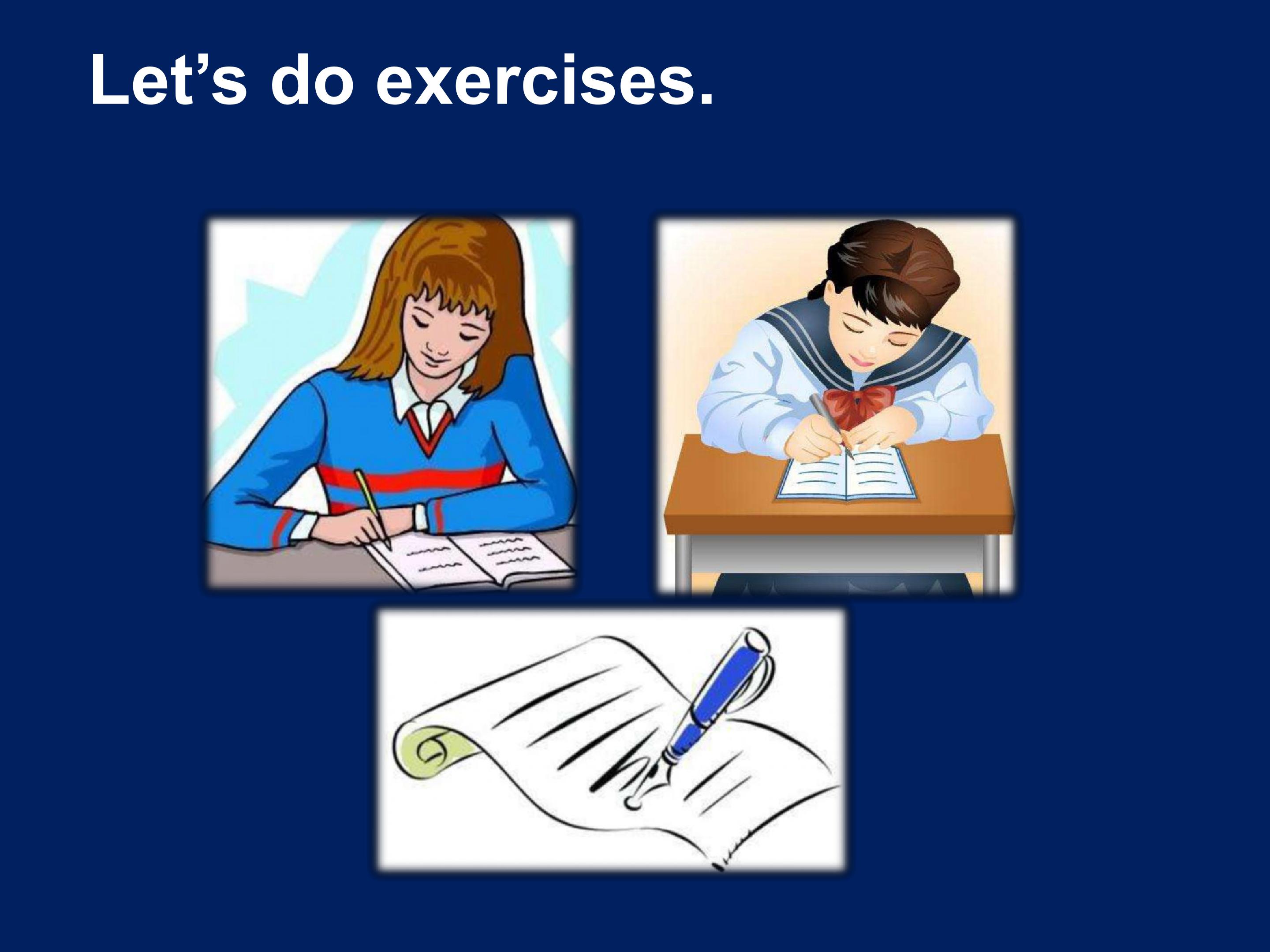 Let's do exercises.